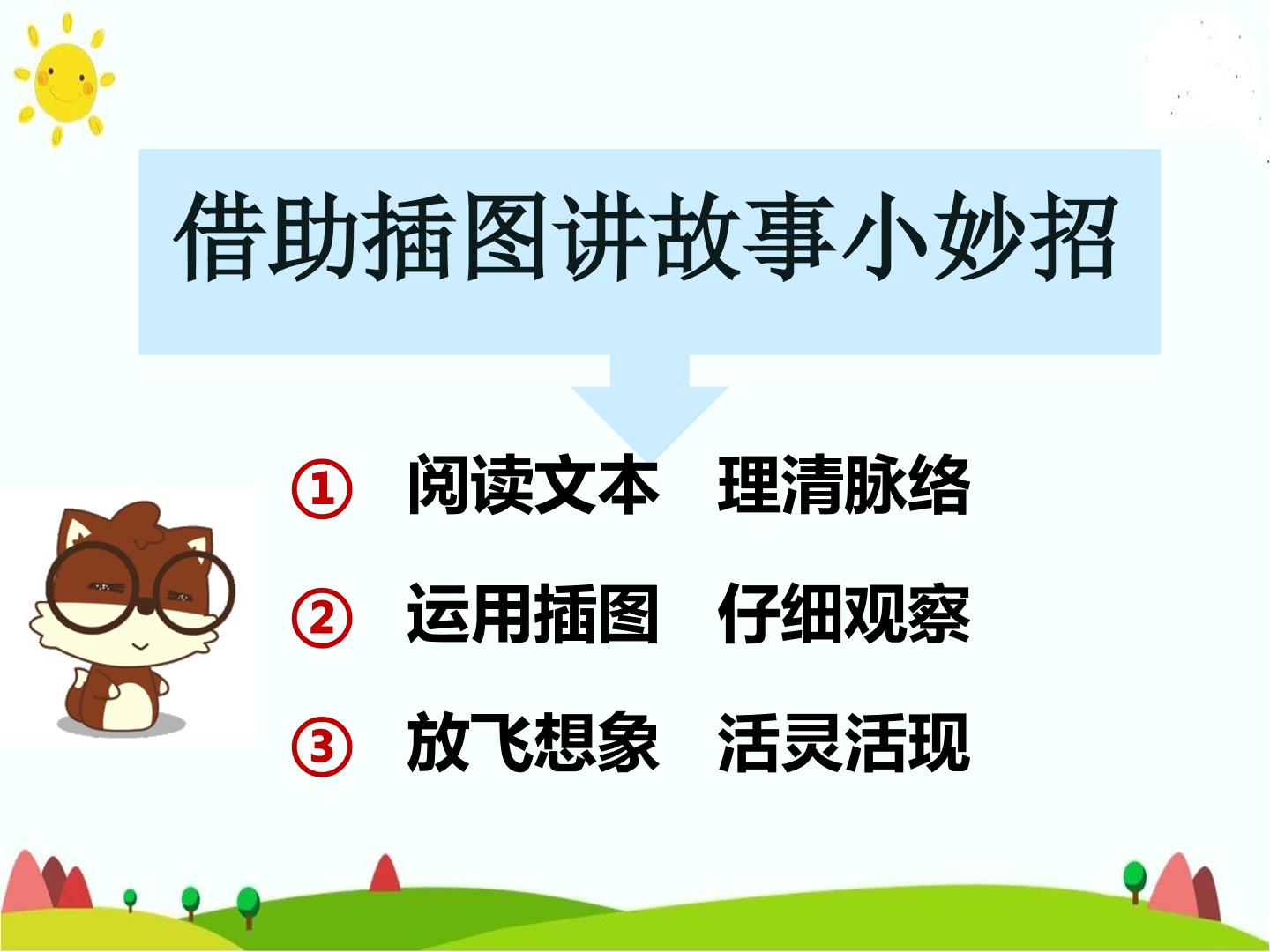 借助插图讲故事小妙招

① 阅读文本 理清脉络

② 运用插图 仔细观察

③ 放飞想象 活灵活现